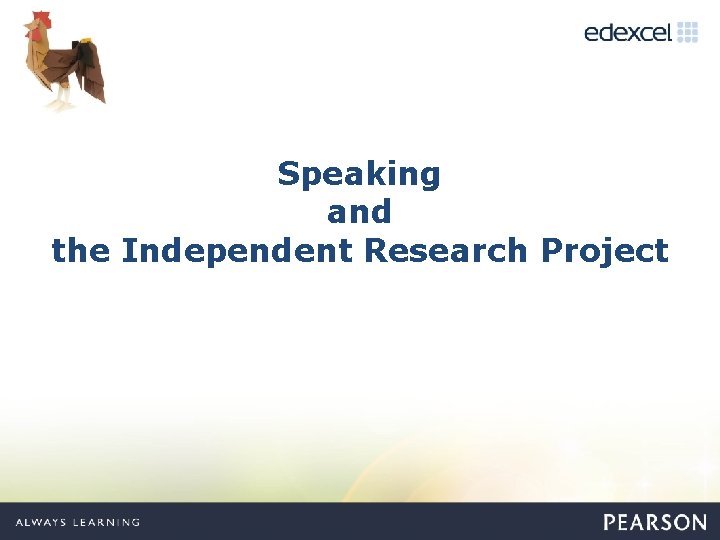 edexcel

Speaking
and
the Independent Research Project

ALWAYS LEARNING

PEARSON